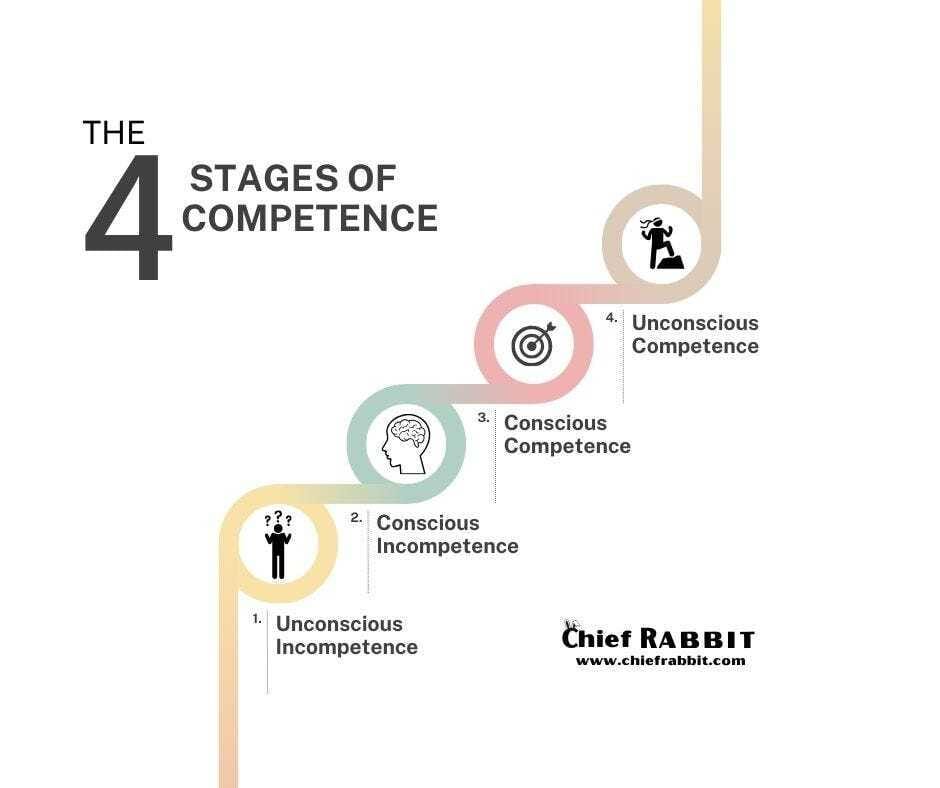 THE 4 STAGES OF COMPETENCE

4. Unconscious Competence

3. Conscious Competence

2. Conscious Incompetence

1. Unconscious Incompetence

Chief RABBIT
www.chiefrabbit.com